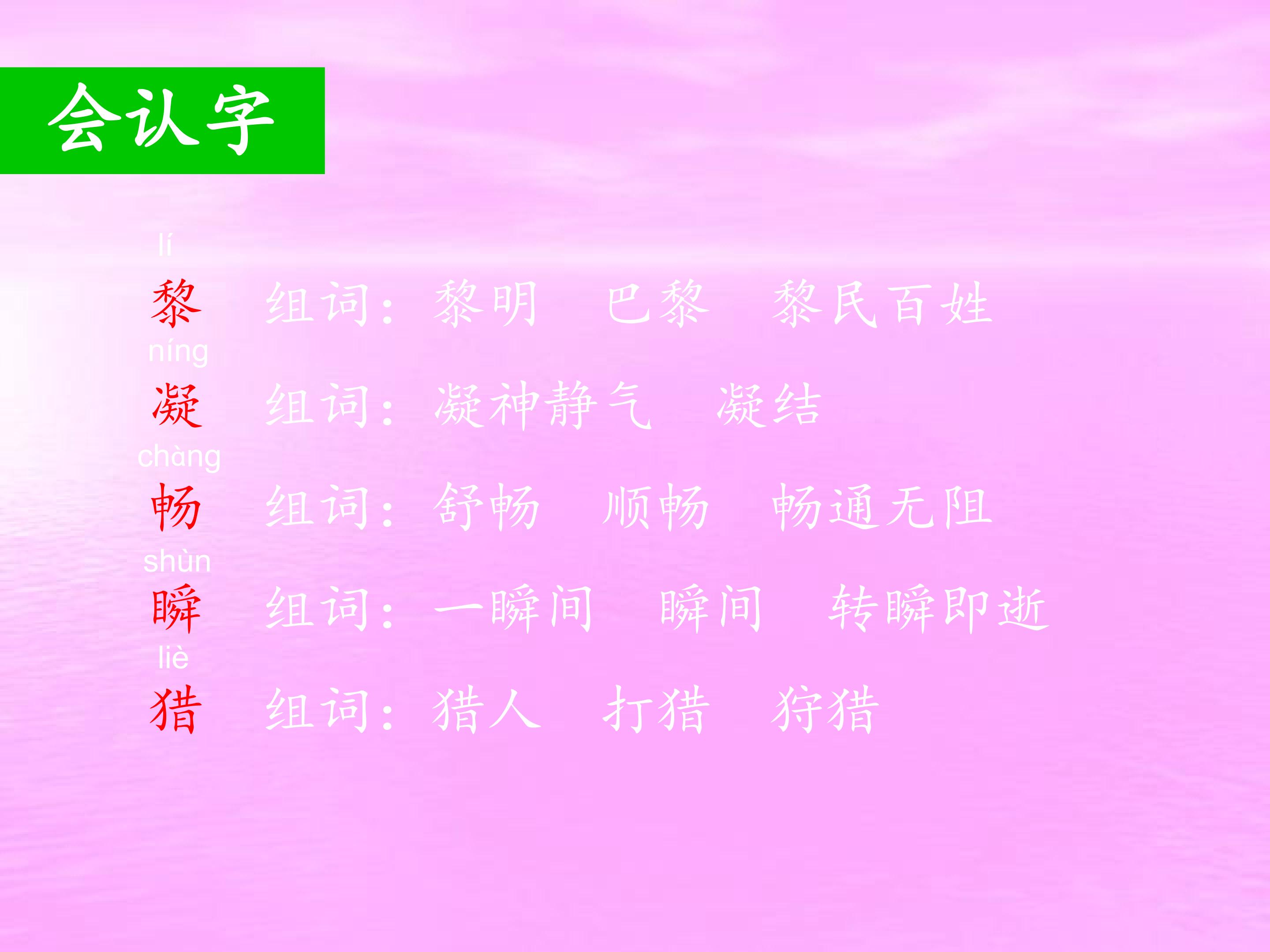 会认字

lí
黎 组词：黎明 巴黎 黎民百姓

níng
凝 组词：凝神静气 凝结

chàng
畅 组词：舒畅 顺畅 畅通无阻

shùn
瞬 组词：一瞬间 瞬间 转瞬即逝

liè
猎 组词：猎人 打猎 狩猎